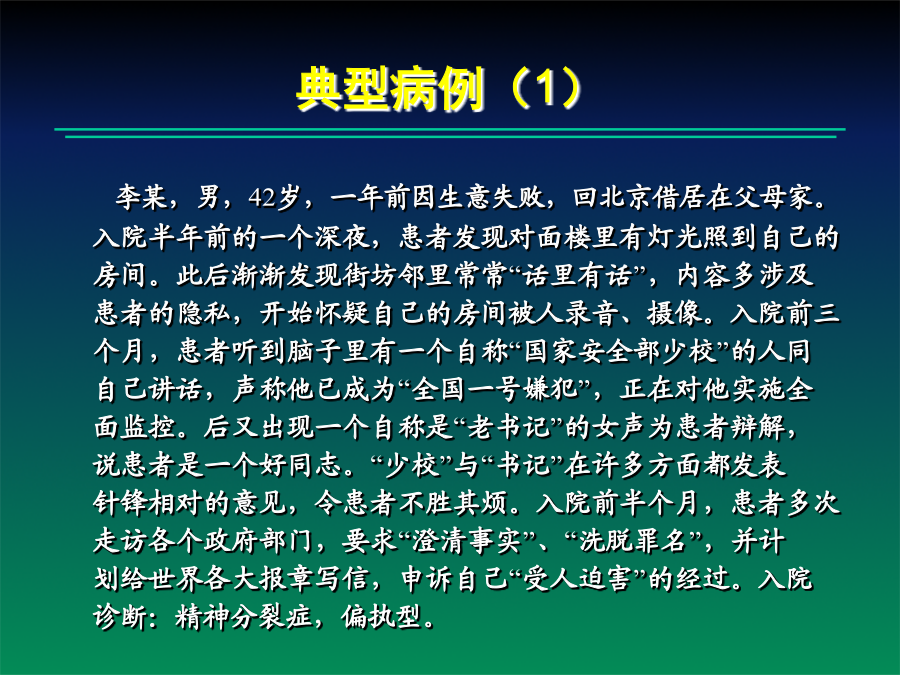 典型病例（1）

李某，男，42岁，一年前因生意失败，回北京借居在父母家。入院半年前的一个深夜，患者发现对面楼里有灯光照到自己的房间。此后渐渐发现街坊邻里常常“话里有话”，内容多涉及患者的隐私，开始怀疑自己的房间被人录音、摄像。入院前三个月，患者听到脑子里有一个自称“国家安全部少校”的人同自己讲话，声称他已成为“全国一号嫌犯”，正在对他实施全面监控。后又出现一个自称是“老书记”的女声为患者辩解，说患者是一个好同志。“少校”与“书记”在许多方面都发表针锋相对的意见，令患者不胜其烦。入院前半个月，患者多次走访各个政府部门，要求“澄清事实”、“洗脱罪名”，并计划给世界各大报章写信，申诉自己“受人迫害”的经过。入院诊断：精神分裂症，偏执型。